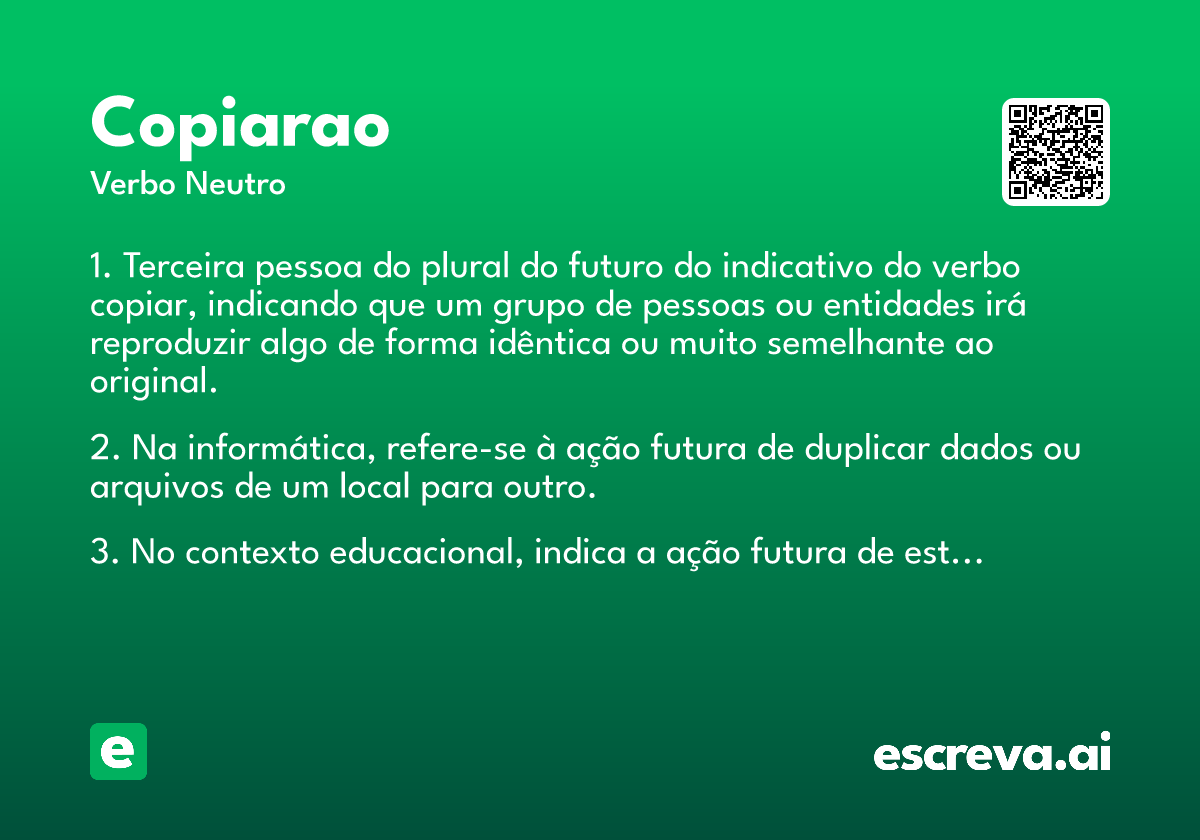 Copiarao
Verbo Neutro

1. Terceira pessoa do plural do futuro do indicativo do verbo copiar, indicando que um grupo de pessoas ou entidades irá reproduzir algo de forma idêntica ou muito semelhante ao original.

2. Na informática, refere-se à ação futura de duplicar dados ou arquivos de um local para outro.

3. No contexto educacional, indica a ação futura de est…

e

escreva.ai